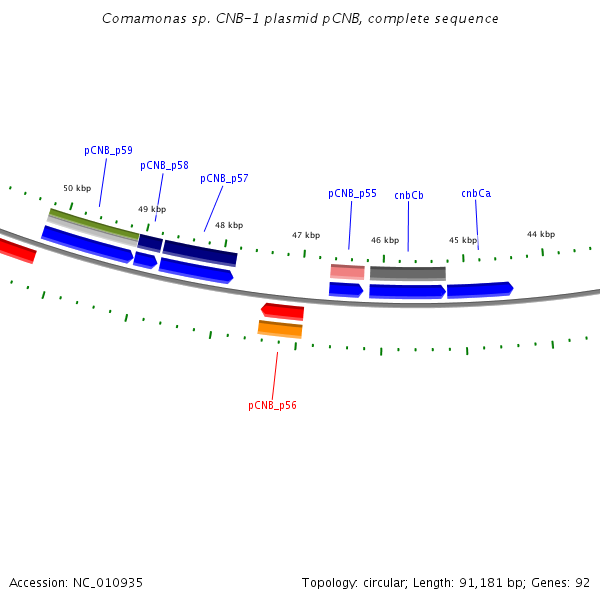 Comamonas sp. CNB-1 plasmid pCNB, complete sequence

pCNB_p59
pCNB_p58
pCNB_p57
pCNB_p55
cnbCb
cnbCa

50 kbp
49 kbp
48 kbp
47 kbp
46 kbp
45 kbp
44 kbp

pCNB_p56

Accession: NC_010935

Topology: circular; Length: 91,181 bp; Genes: 92